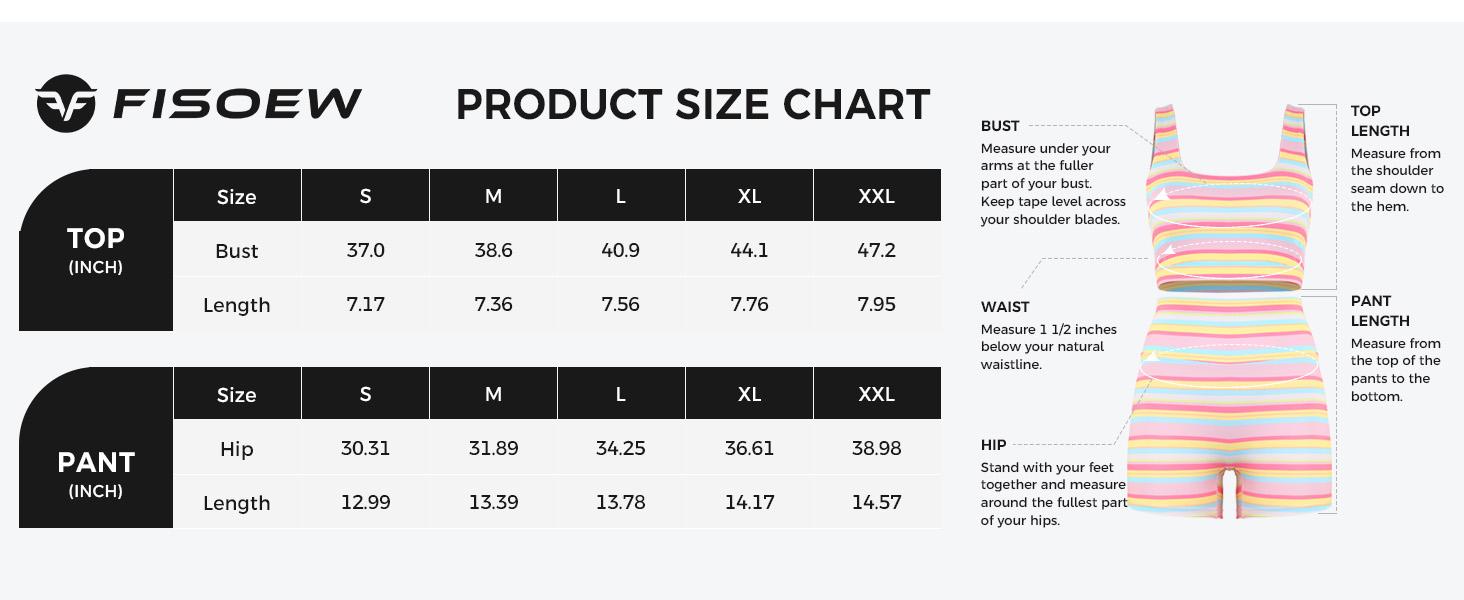 FISOEW

PRODUCT SIZE CHART

TOP (INCH)

| Size | S | M | L | XL | XXL |
|---|---|---|---|---|---|
| Bust | 37.0 | 38.6 | 40.9 | 44.1 | 47.2 |
| Length | 7.17 | 7.36 | 7.56 | 7.76 | 7.95 |

PANT (INCH)

| Size | S | M | L | XL | XXL |
|---|---|---|---|---|---|
| Hip | 30.31 | 31.89 | 34.25 | 36.61 | 38.98 |
| Length | 12.99 | 13.39 | 13.78 | 14.17 | 14.57 |

BUST
Measure under your arms at the fuller part of your bust. Keep tape level across your shoulder blades.

WAIST
Measure 1 1/2 inches below your natural waistline.

HIP
Stand with your feet together and measure around the fullest part of your hips.

TOP LENGTH
Measure from the shoulder seam down to the hem.

PANT LENGTH
Measure from the top of the pants to the bottom.